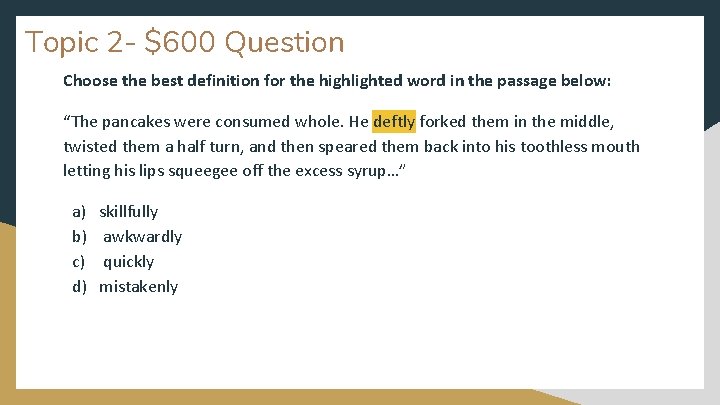 Topic 2- \$600 Question

Choose the best definition for the highlighted word in the passage below:

“The pancakes were consumed whole. He deftly forked them in the middle, twisted them a half turn, and then speared them back into his toothless mouth letting his lips squeegee off the excess syrup…”

a) skillfully
b) awkwardly
c) quickly
d) mistakenly